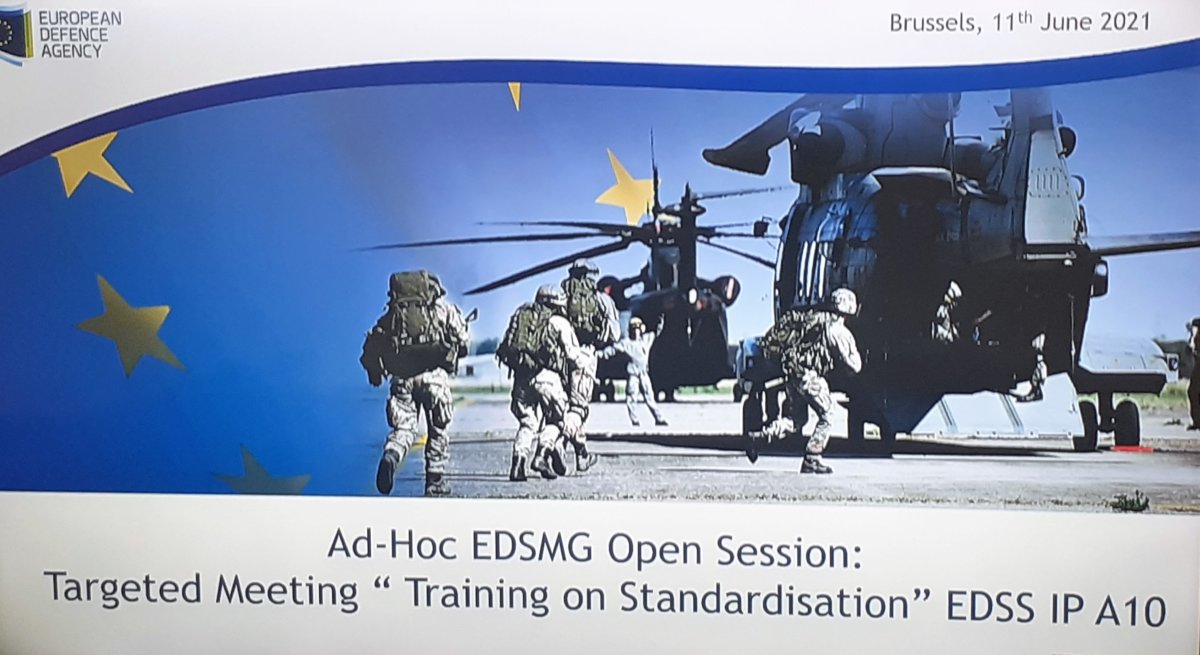 EUROPEAN DEFENCE AGENCY

Brussels, 11$^{th}$ June 2021

Ad-Hoc EDSMG Open Session:
Targeted Meeting “ Training on Standardisation” EDSS IP A10